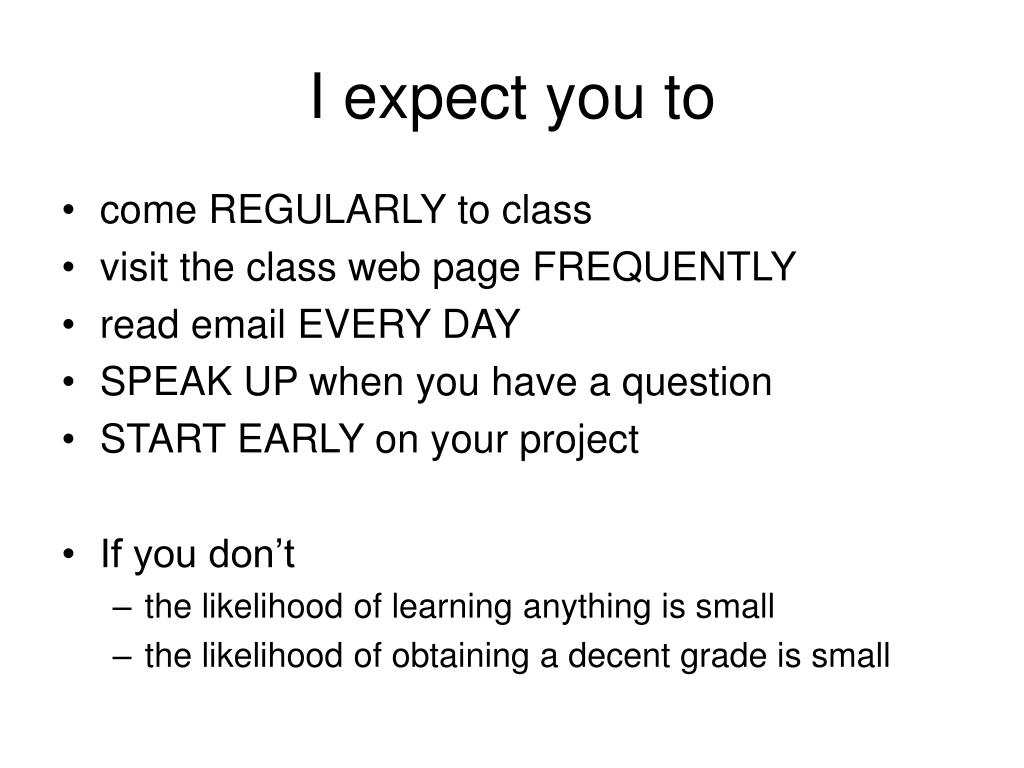 I expect you to

• come REGULARLY to class
• visit the class web page FREQUENTLY
• read email EVERY DAY
• SPEAK UP when you have a question
• START EARLY on your project

• If you don’t
– the likelihood of learning anything is small
– the likelihood of obtaining a decent grade is small